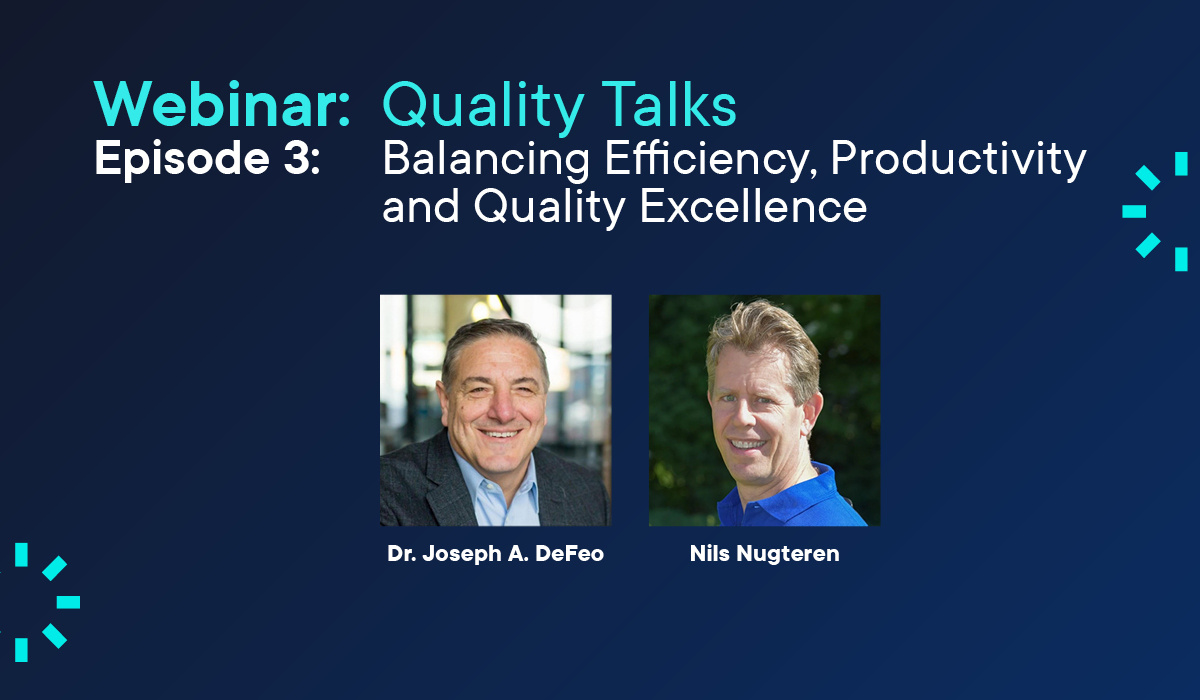 Webinar: Quality Talks
Episode 3: Balancing Efficiency, Productivity and Quality Excellence

Dr. Joseph A. DeFeo

Nils Nugteren